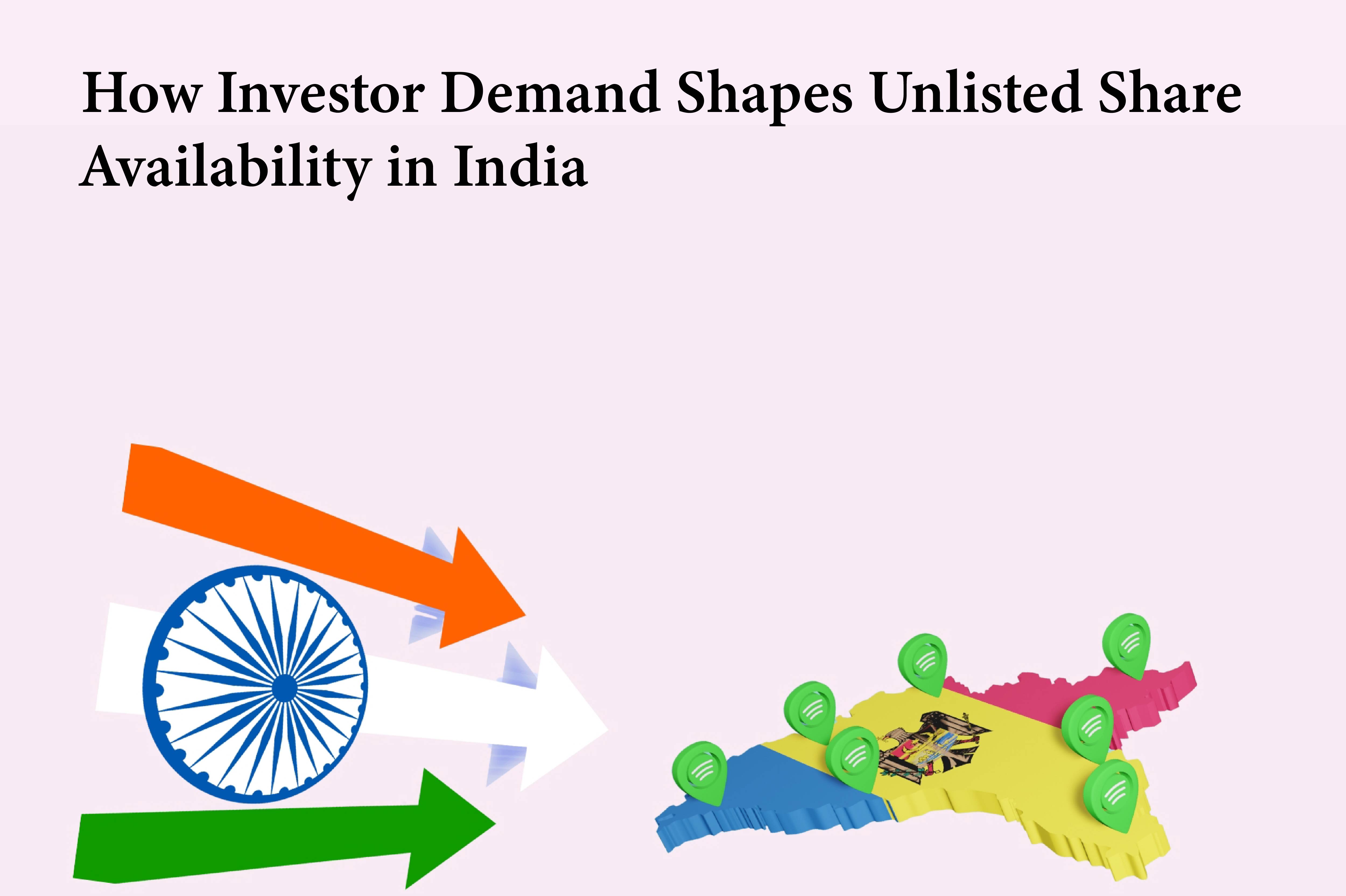 How Investor Demand Shapes Unlisted Share Availability in India